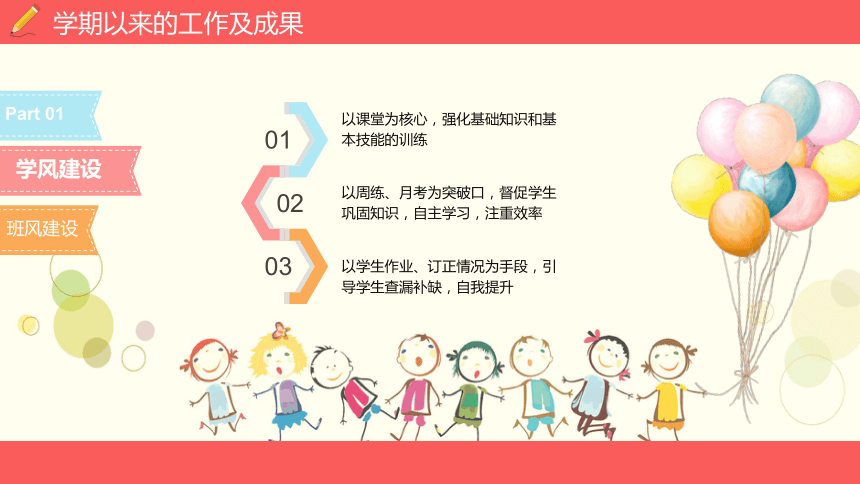 学期以来的工作及成果

Part 01

学风建设

班风建设

01

以课堂为核心，强化基础知识和基本技能的训练

02

以周练、月考为突破口，督促学生巩固知识，自主学习，注重效率

03

以学生作业、订正情况为手段，引导学生查漏补缺，自我提升